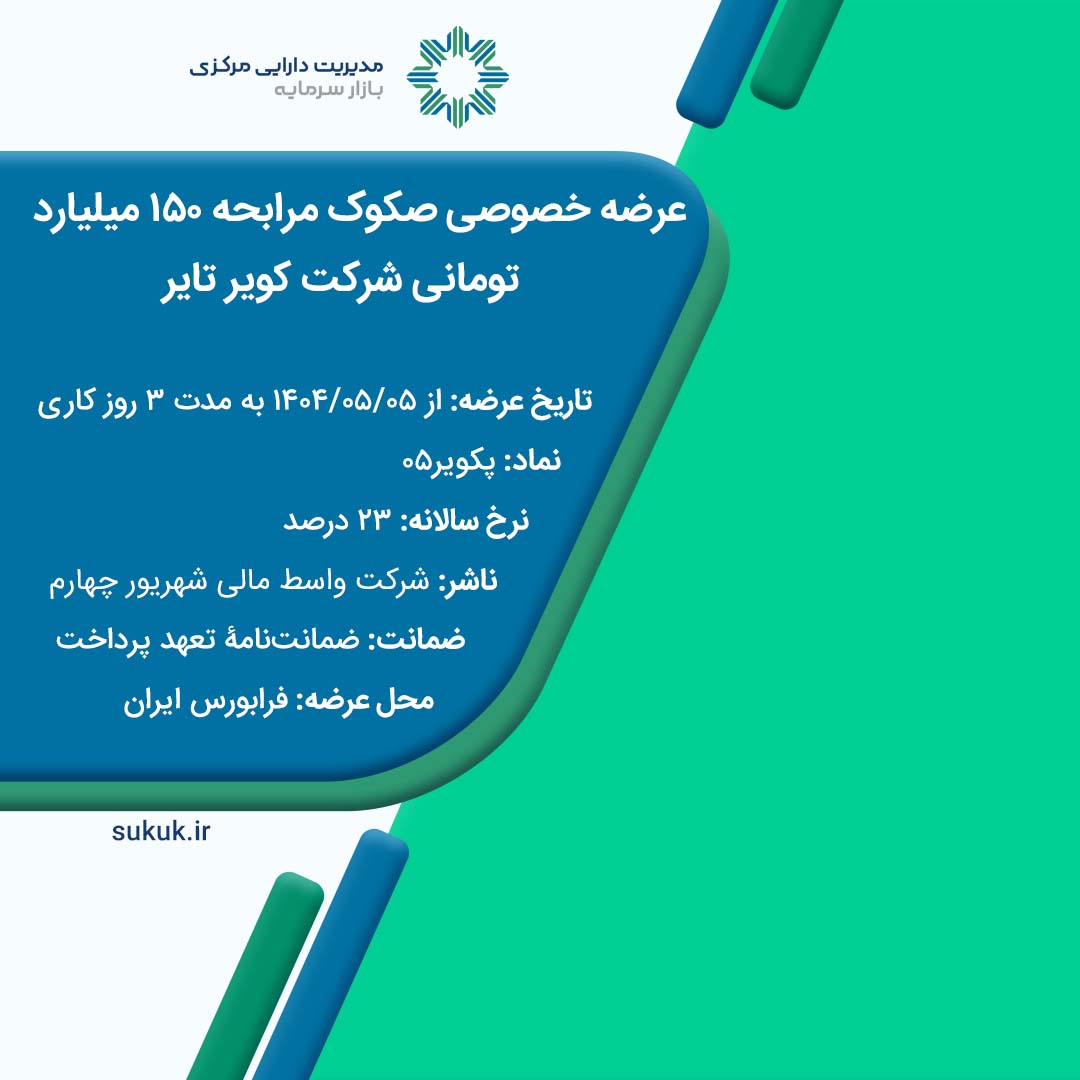 مدیریت دارایی مرکزی
بازار سرمایه

عرضه خصوصی صکوک مرابحه ۱۵۰ میلیارد تومانی شرکت کویر تایر

تاریخ عرضه: از ۱۴۰۴/۰۵/۰۵ به مدت ۳ روز کاری
نماد: پکویر۰۵
نرخ سالانه: ۲۳ درصد
ناشر: شرکت واسط مالی شهریور چهارم
ضمانت: ضمانت‌نامهٔ تعهد پرداخت
محل عرضه: فرابورس ایران

sukuk.ir